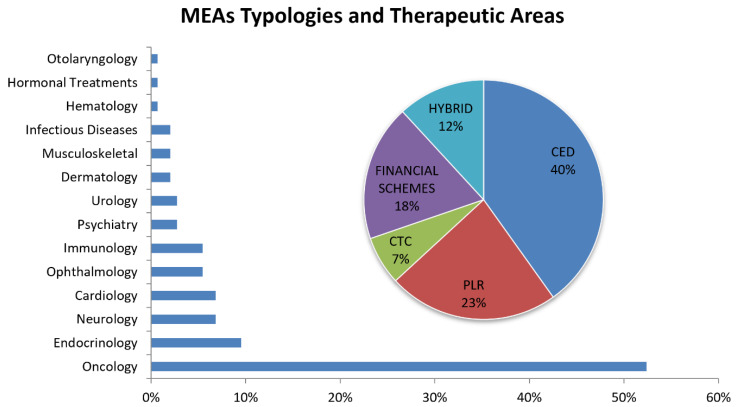 MEAs Typologies and Therapeutic Areas

Otolaryngology
Hormonal Treatments
Hematology
Infectious Diseases
Musculoskeletal
Dermatology
Urology
Psychiatry
Immunology
Ophthalmology
Cardiology
Neurology
Endocrinology
Oncology

0%
10%
20%
30%
40%
50%
60%

HYBRID
12%
CED
40%
FINANCIAL SCHEMES
18%
CTC
7%
PLR
23%